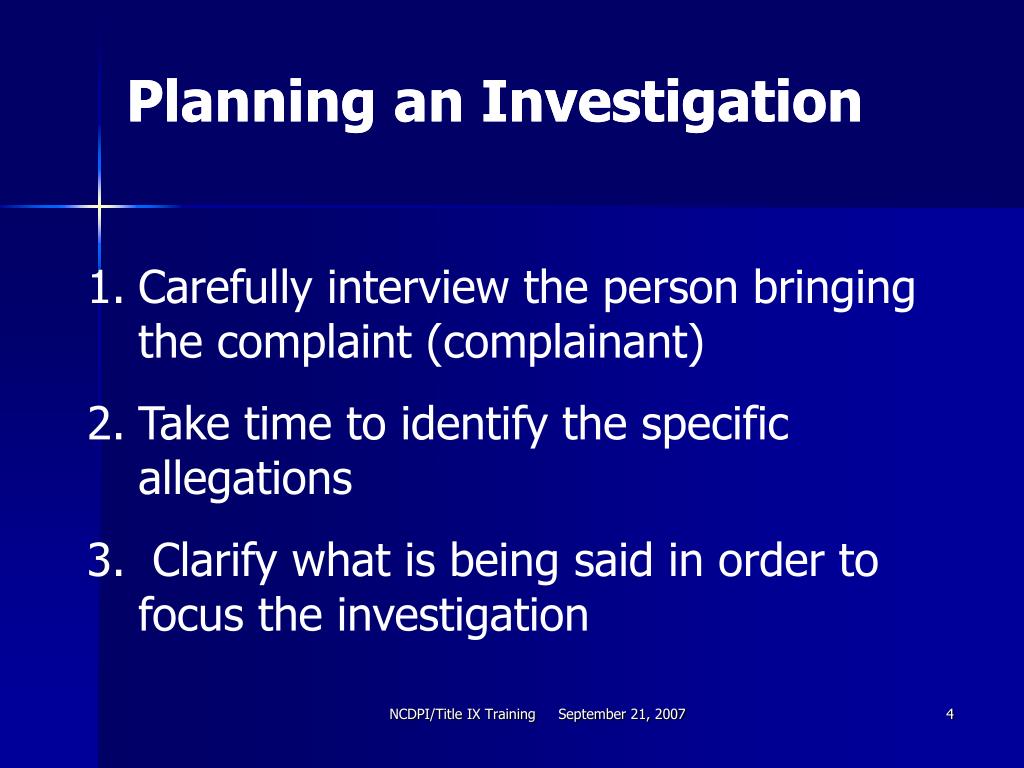 Planning an Investigation

1. Carefully interview the person bringing the complaint (complainant)

2. Take time to identify the specific allegations

3.  Clarify what is being said in order to focus the investigation

NCDPI/Title IX Training September 21, 2007 4